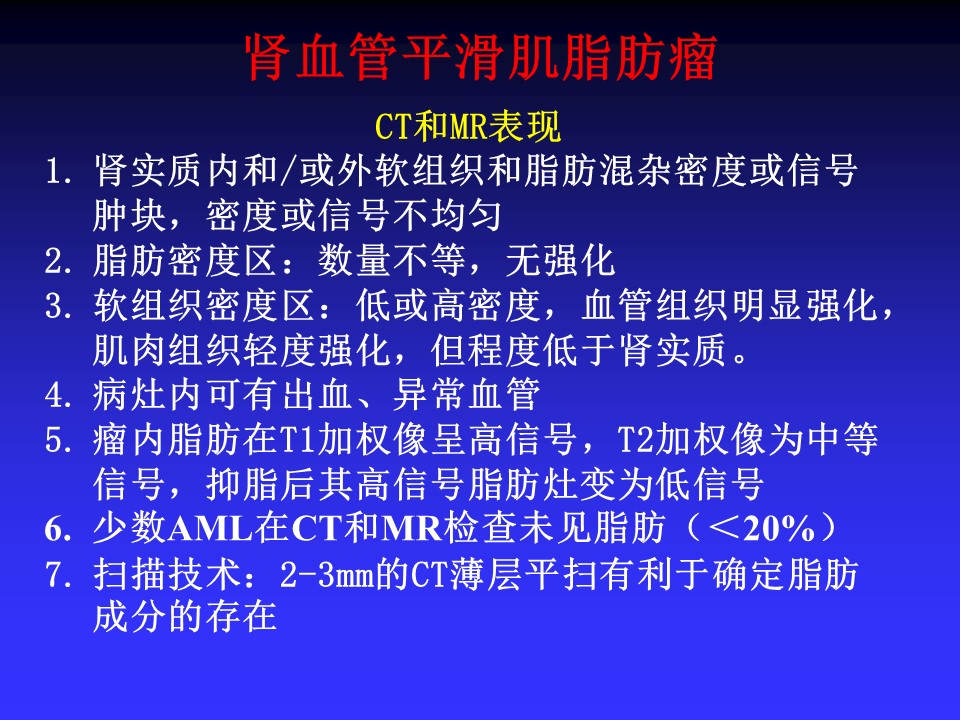 肾血管平滑肌脂肪瘤

CT和MR表现

1. 肾实质内和/或外软组织和脂肪混杂密度或信号肿块，密度或信号不均匀
2. 脂肪密度区：数量不等，无强化
3. 软组织密度区：低或高密度，血管组织明显强化，肌肉组织轻度强化，但程度低于肾实质。
4. 病灶内可有出血、异常血管
5. 瘤内脂肪在T1加权像呈高信号，T2加权像为中等信号，抑脂后其高信号脂肪灶变为低信号
6. 少数AML在CT和MR检查未见脂肪（＜20%）
7. 扫描技术：2-3mm的CT薄层平扫有利于确定脂肪成分的存在